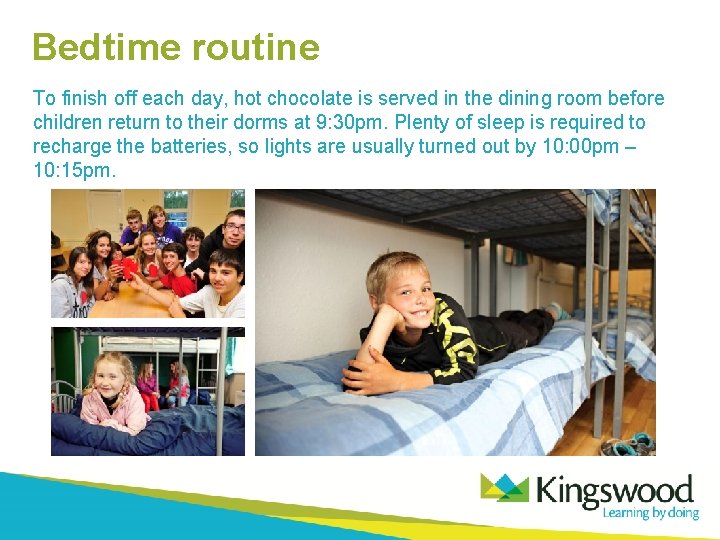 Bedtime routine

To finish off each day, hot chocolate is served in the dining room before children return to their dorms at 9:30pm. Plenty of sleep is required to recharge the batteries, so lights are usually turned out by 10:00pm – 10:15pm.

Kingswood
Learning by doing